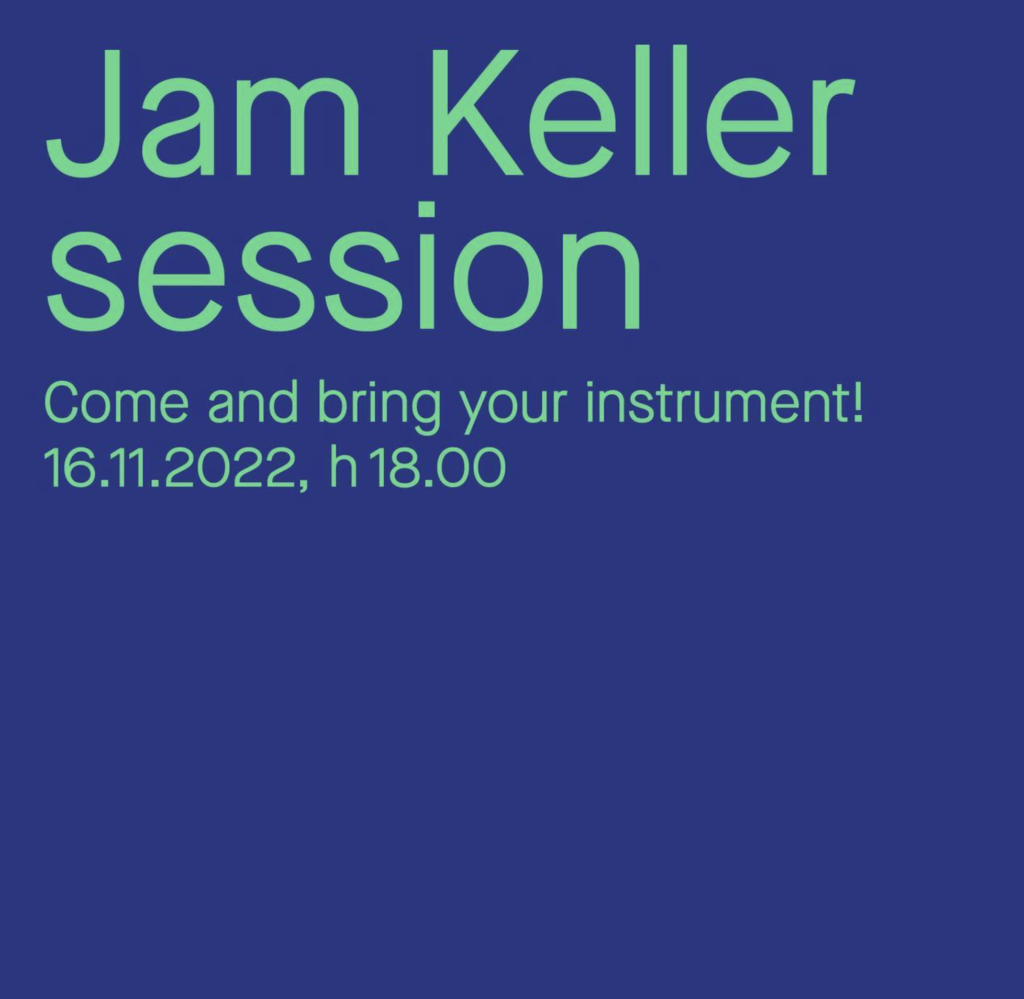 Jam Keller session

Come and bring your instrument!
16.11.2022, h 18.00